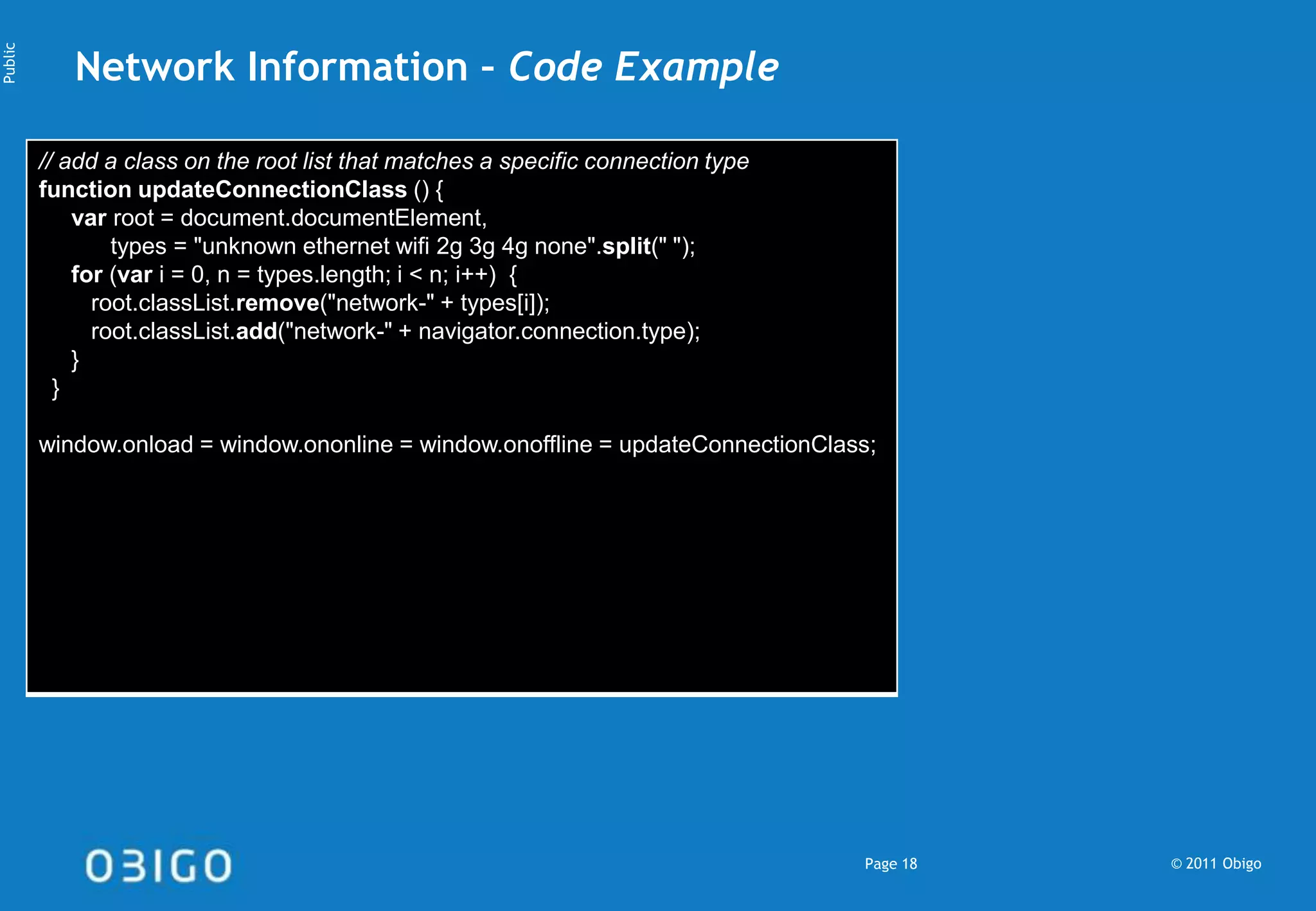 Public

Network Information - Code Example

// add a class on the root list that matches a specific connection type
function updateConnectionClass () {
var root = document.documentElement,
types = "unknown ethernet wifi 2g 3g 4g none".split(" ");
for (var i = 0, n = types.length; i < n; i++) {
root.classList.remove("network-" + types[i]);
root.classList.add("network-" + navigator.connection.type);
}
}

window.onload = window.ononline = window.onoffline = updateConnectionClass;

OBIGO

Page 18

© 2011 Obigo